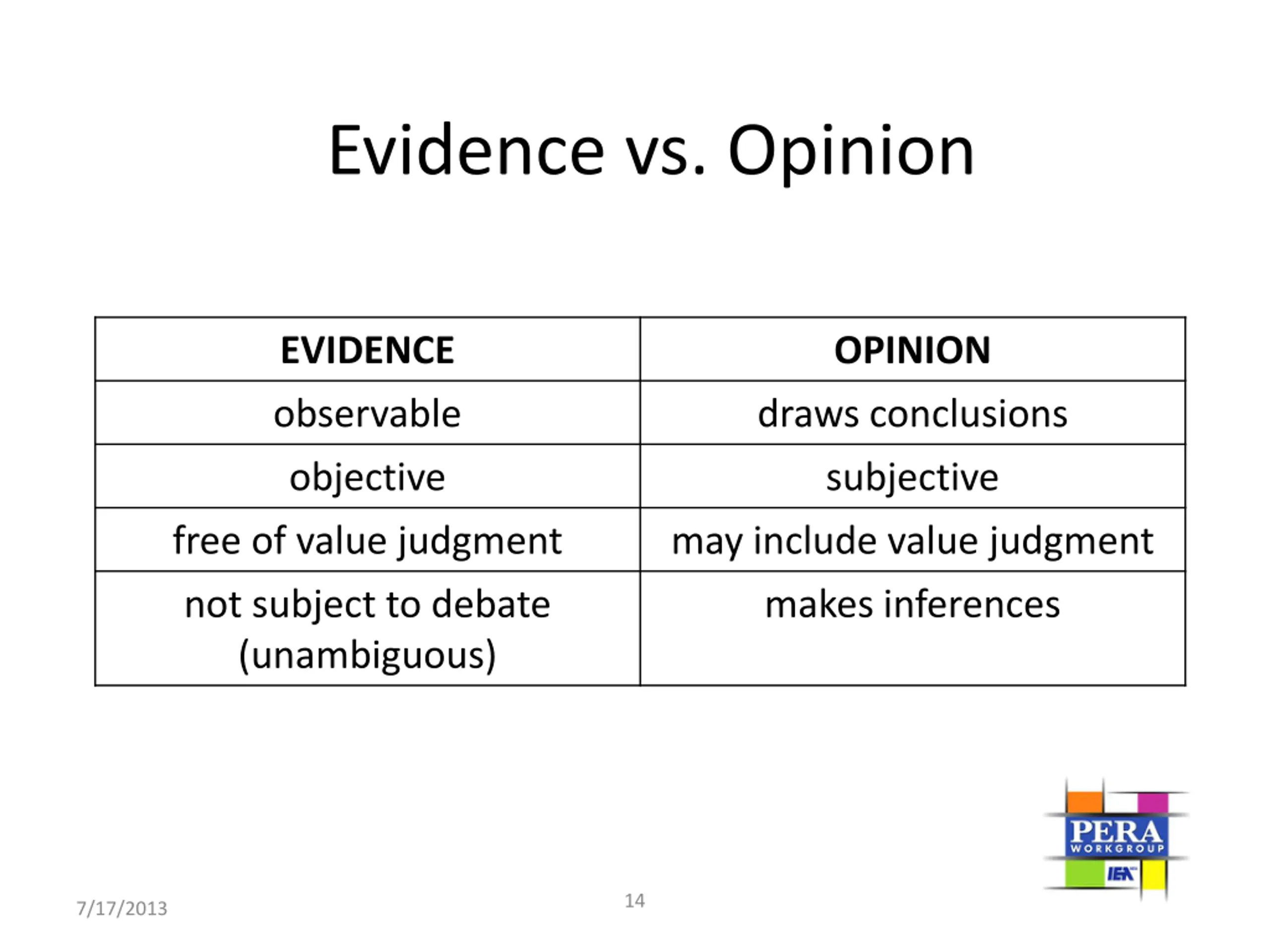 Evidence vs. Opinion

| EVIDENCE | OPINION |
|---|---|
| observable | draws conclusions |
| objective | subjective |
| free of value judgment | may include value judgment |
| not subject to debate (unambiguous) | makes inferences |

PERA
WORKGROUP
IEA

7/17/2013

14